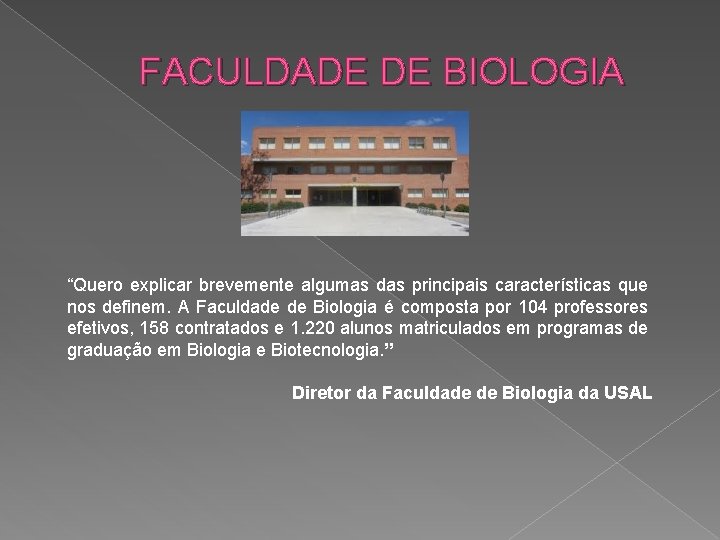 FACULDADE DE BIOLOGIA

“Quero explicar brevemente algumas das principais características que nos definem. A Faculdade de Biologia é composta por 104 professores efetivos, 158 contratados e 1.220 alunos matriculados em programas de graduação em Biologia e Biotecnologia.”

Diretor da Faculdade de Biologia da USAL